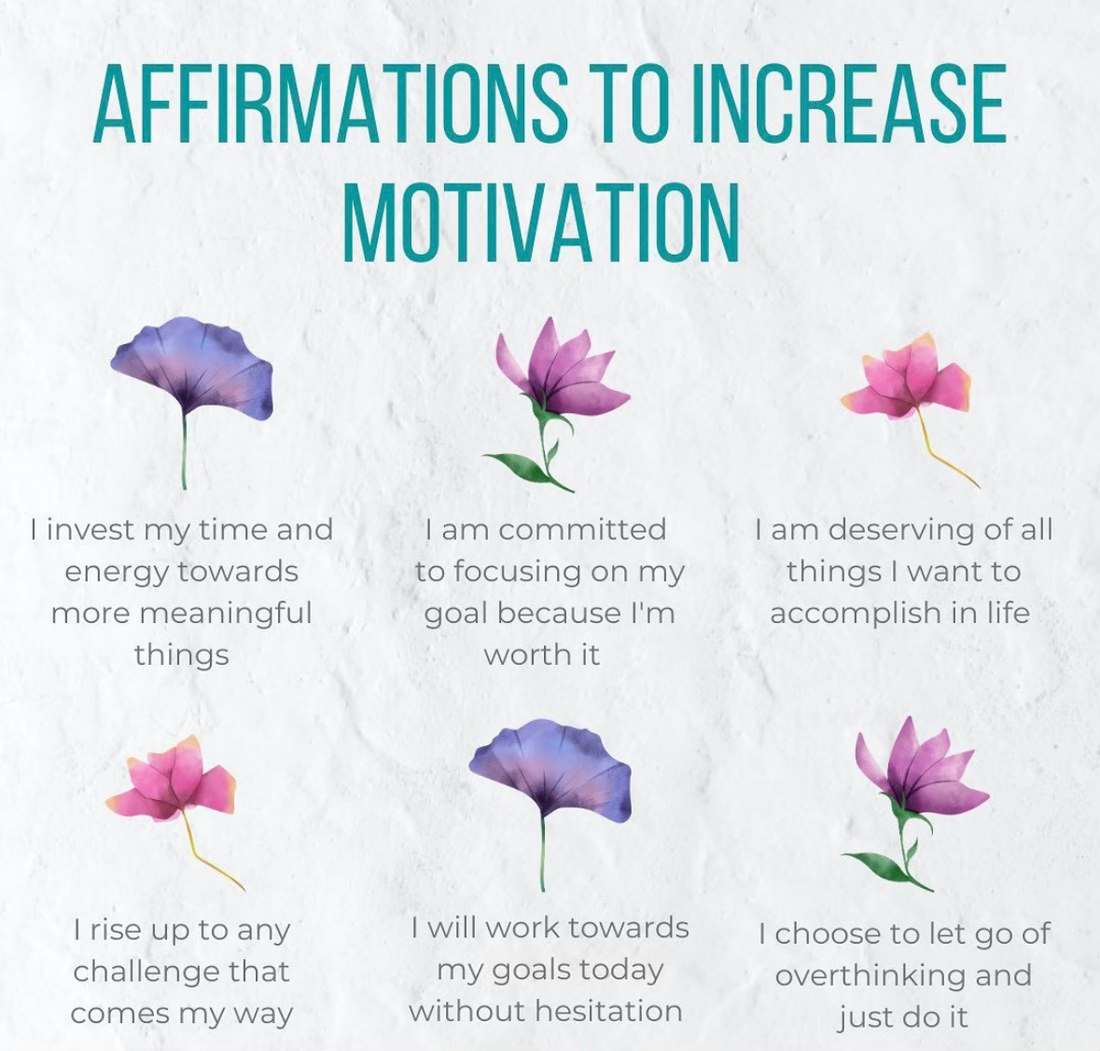 AFFIRMATIONS TO INCREASE MOTIVATION

I invest my time and energy towards more meaningful things

I am committed to focusing on my goal because I'm worth it

I am deserving of all things I want to accomplish in life

I rise up to any challenge that comes my way

I will work towards my goals today without hesitation

I choose to let go of overthinking and just do it